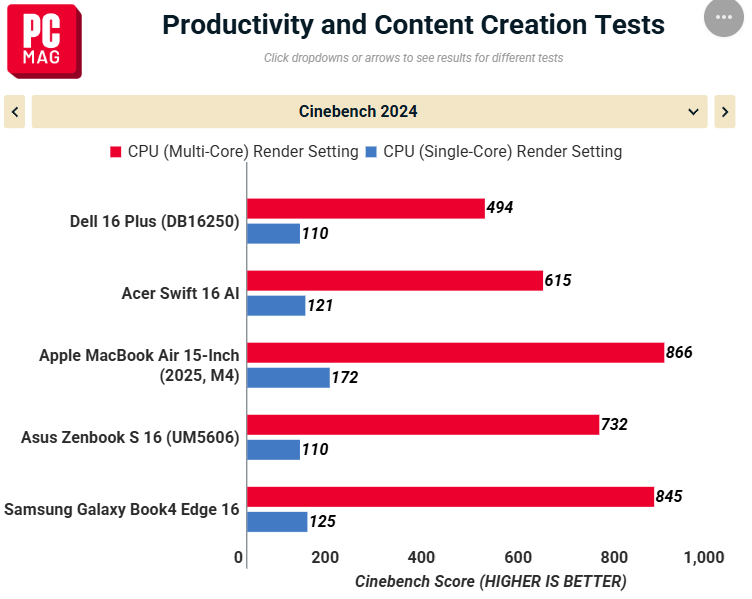 PC MAG

Productivity and Content Creation Tests

Click dropdowns or arrows to see results for different tests

Cinebench 2024

CPU (Multi-Core) Render Setting CPU (Single-Core) Render Setting

Dell 16 Plus (DB16250) 494 110
Acer Swift 16 AI 615 121
Apple MacBook Air 15-Inch (2025, M4) 866 172
Asus Zenbook S 16 (UM5606) 732 110
Samsung Galaxy Book4 Edge 16 845 125

0 200 400 600 800 1,000

Cinebench Score (HIGHER IS BETTER)